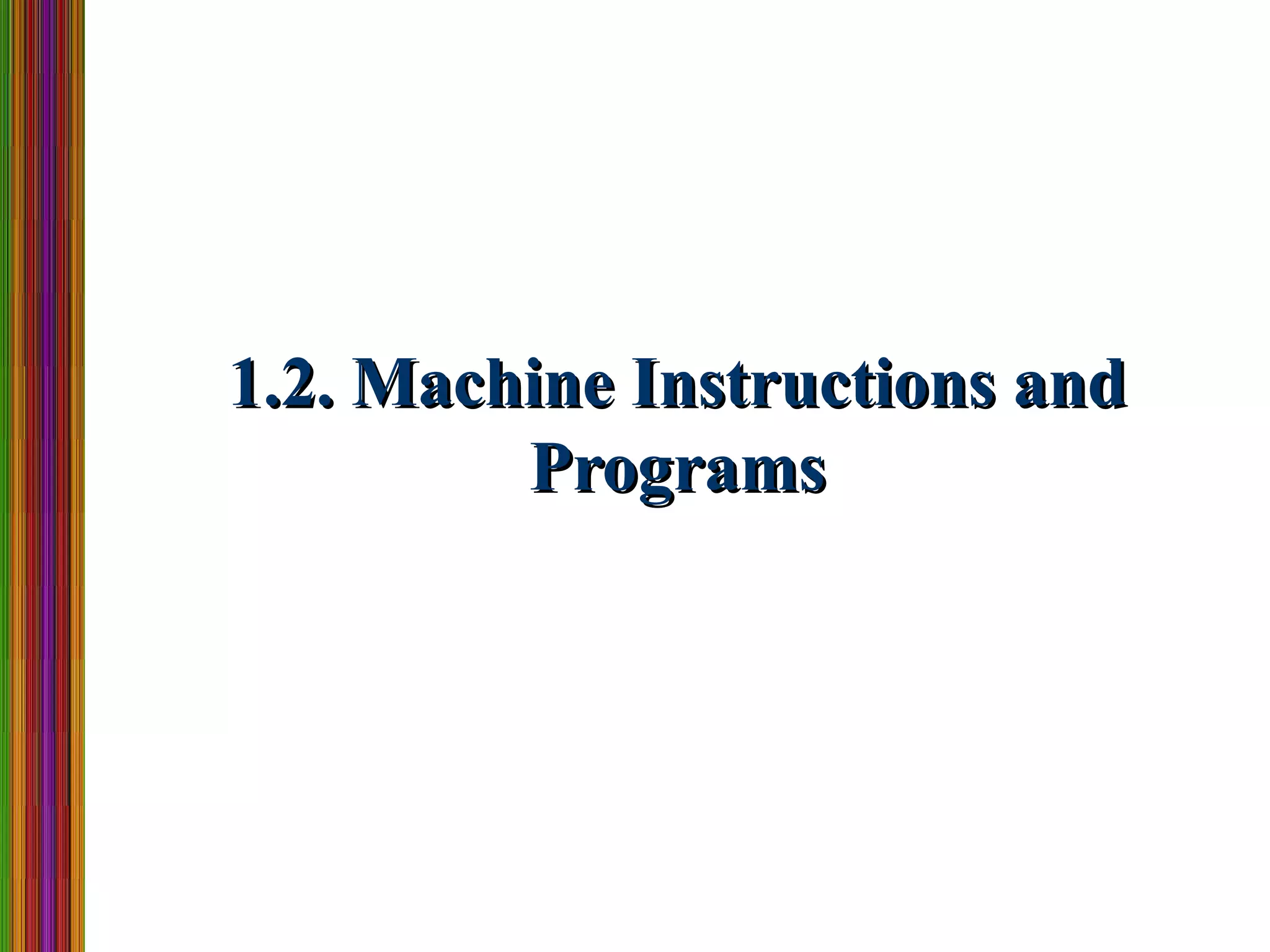 1.2. Machine Instructions and Programs